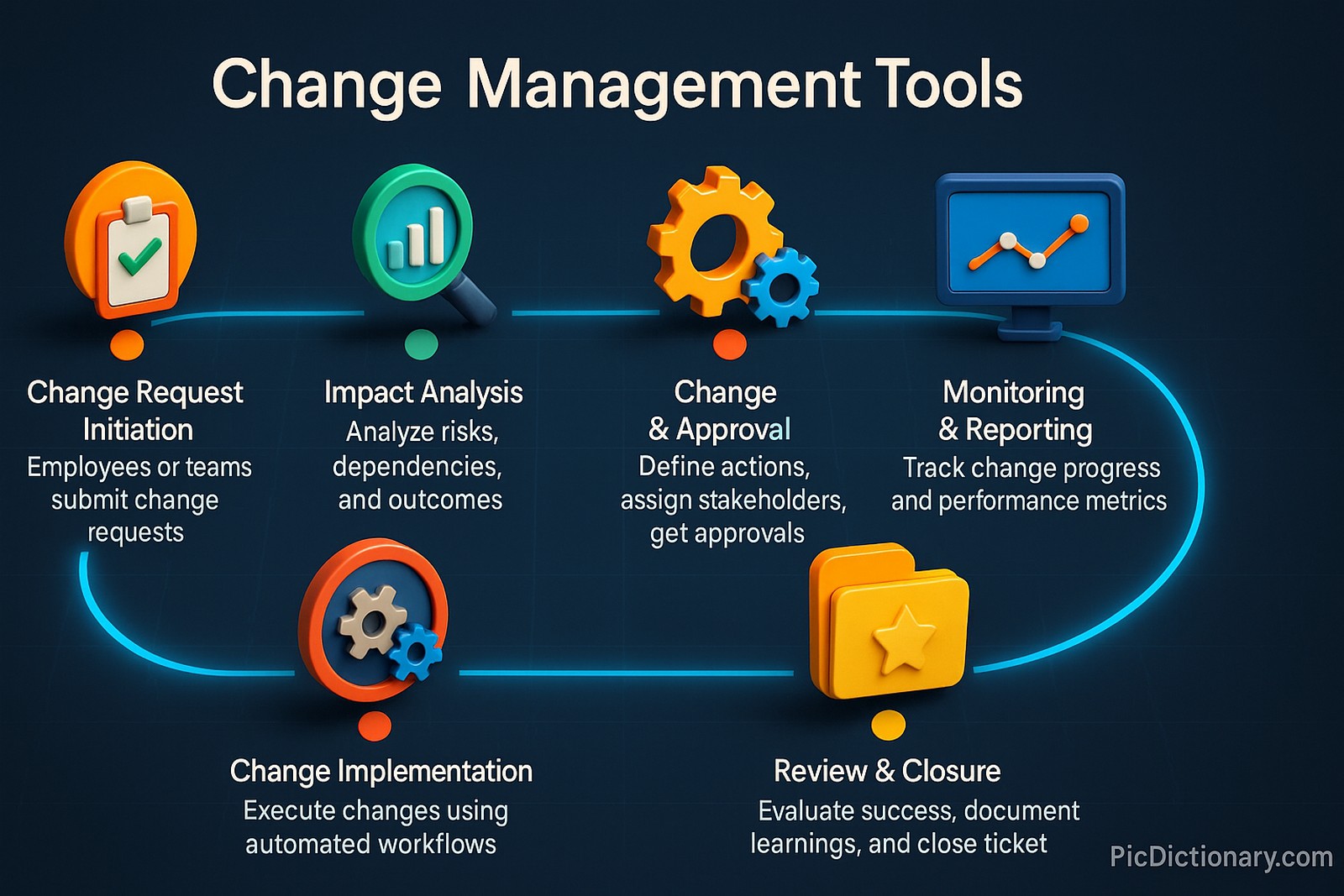 Change Management Tools

Change Request Initiation
Employees or teams submit change requests

Impact Analysis
Analyze risks, dependencies, and outcomes

Change & Approval
Define actions, assign stakeholders, get approvals

Monitoring & Reporting
Track change progress and performance metrics

Change Implementation
Execute changes using automated workflows

Review & Closure
Evaluate success, document learnings, and close ticket

PicDictionary.com